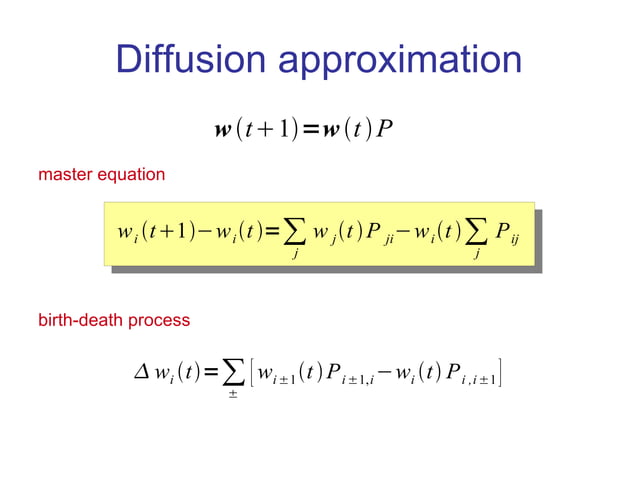 Diffusion approximation

$\boldsymbol{w}(t+1)=\boldsymbol{w}(t)P$

master equation

$w_i(t+1)-w_i(t)=\sum_j w_j(t)P_{ji}-w_i(t)\sum_j P_{ij}$

birth-death process

$\Delta w_i(t)=\sum_{\pm}\left[w_{i\pm1}(t)P_{i\pm1,i}-w_i(t)P_{i,i\pm1}\right]$